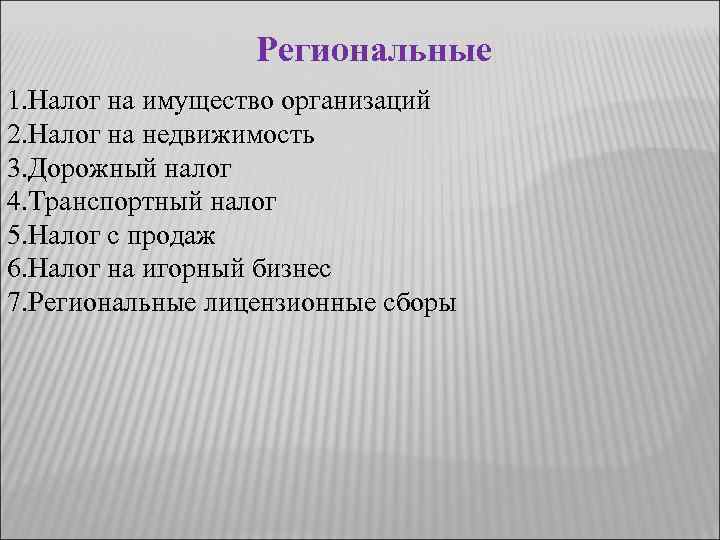 Региональные

1.Налог на имущество организаций
2.Налог на недвижимость
3.Дорожный налог
4.Транспортный налог
5.Налог с продаж
6.Налог на игорный бизнес
7.Региональные лицензионные сборы